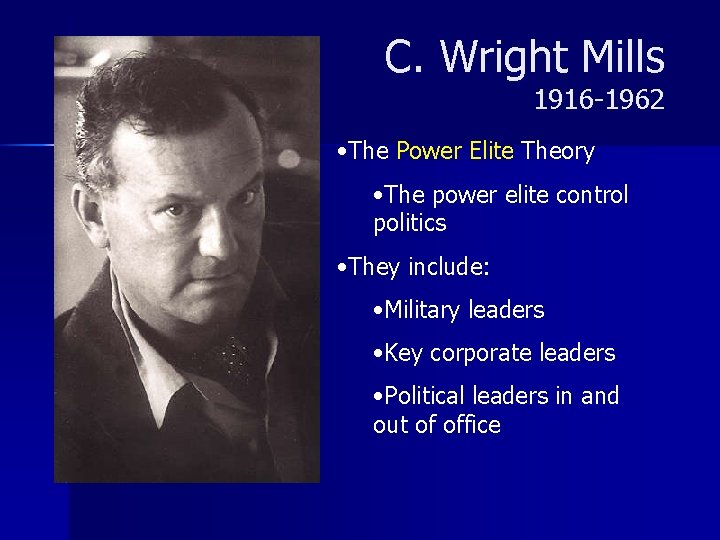 C. Wright Mills
1916-1962

•The Power Elite Theory

•The power elite control politics

•They include:

•Military leaders

•Key corporate leaders

•Political leaders in and out of office